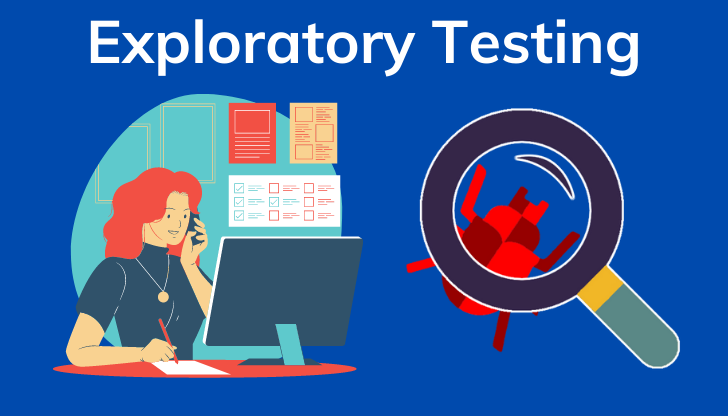 Exploratory Testing